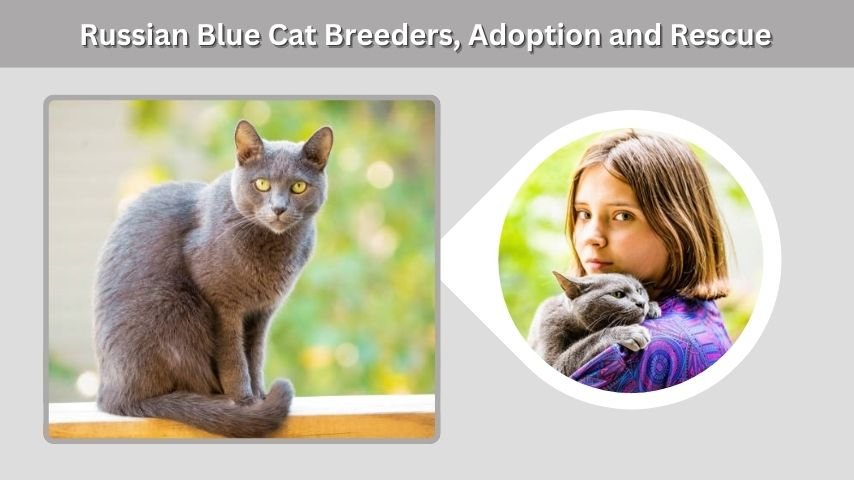 Russian Blue Cat Breeders, Adoption and Rescue